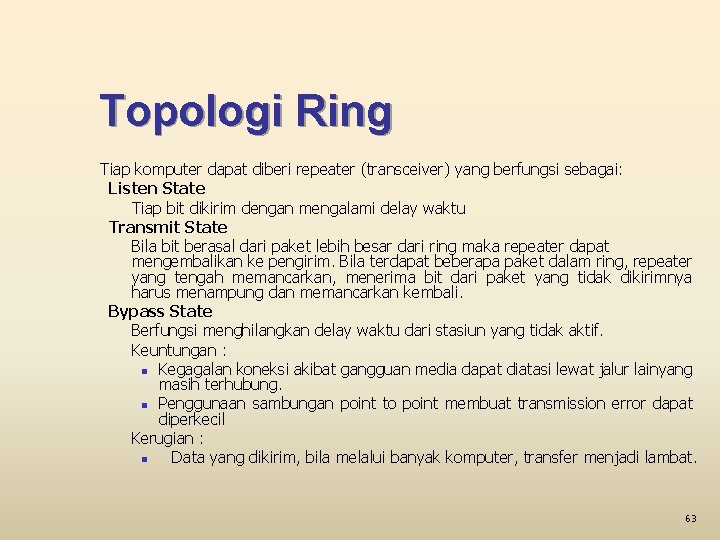 Topologi Ring

Tiap komputer dapat diberi repeater (transceiver) yang berfungsi sebagai:

Listen State

Tiap bit dikirim dengan mengalami delay waktu

Transmit State

Bila bit berasal dari paket lebih besar dari ring maka repeater dapat mengembalikan ke pengirim. Bila terdapat beberapa paket dalam ring, repeater yang tengah memancarkan, menerima bit dari paket yang tidak dikirimnya harus menampung dan memancarkan kembali.

Bypass State

Berfungsi menghilangkan delay waktu dari stasiun yang tidak aktif.

Keuntungan :

- Kegagalan koneksi akibat gangguan media dapat diatasi lewat jalur lainyang masih terhubung.
- Penggunaan sambungan point to point membuat transmission error dapat diperkecil

Kerugian :

- Data yang dikirim, bila melalui banyak komputer, transfer menjadi lambat.

63